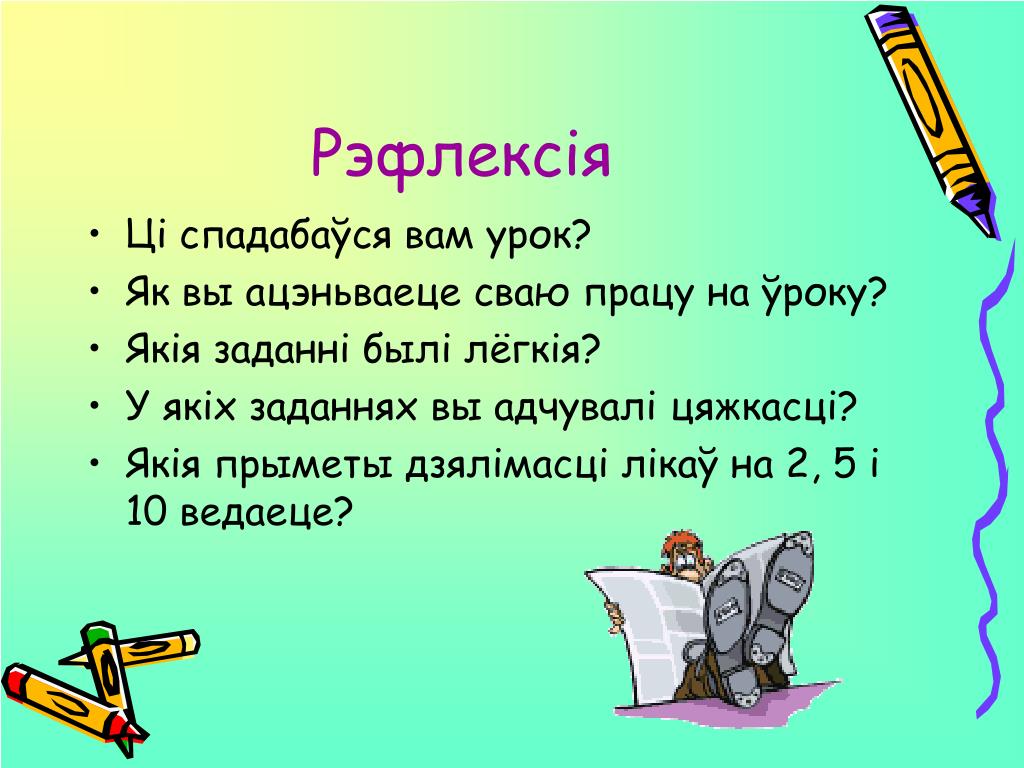 Рэфлексія

• Ці спадабаўся вам урок?
• Як вы ацэньваеце сваю працу на ўроку?
• Якія заданні былі лёгкія?
• У якіх заданнях вы адчувалі цяжкасці?
• Якія прыметы дзялімасці лікаў на 2, 5 і 10 ведаеце?